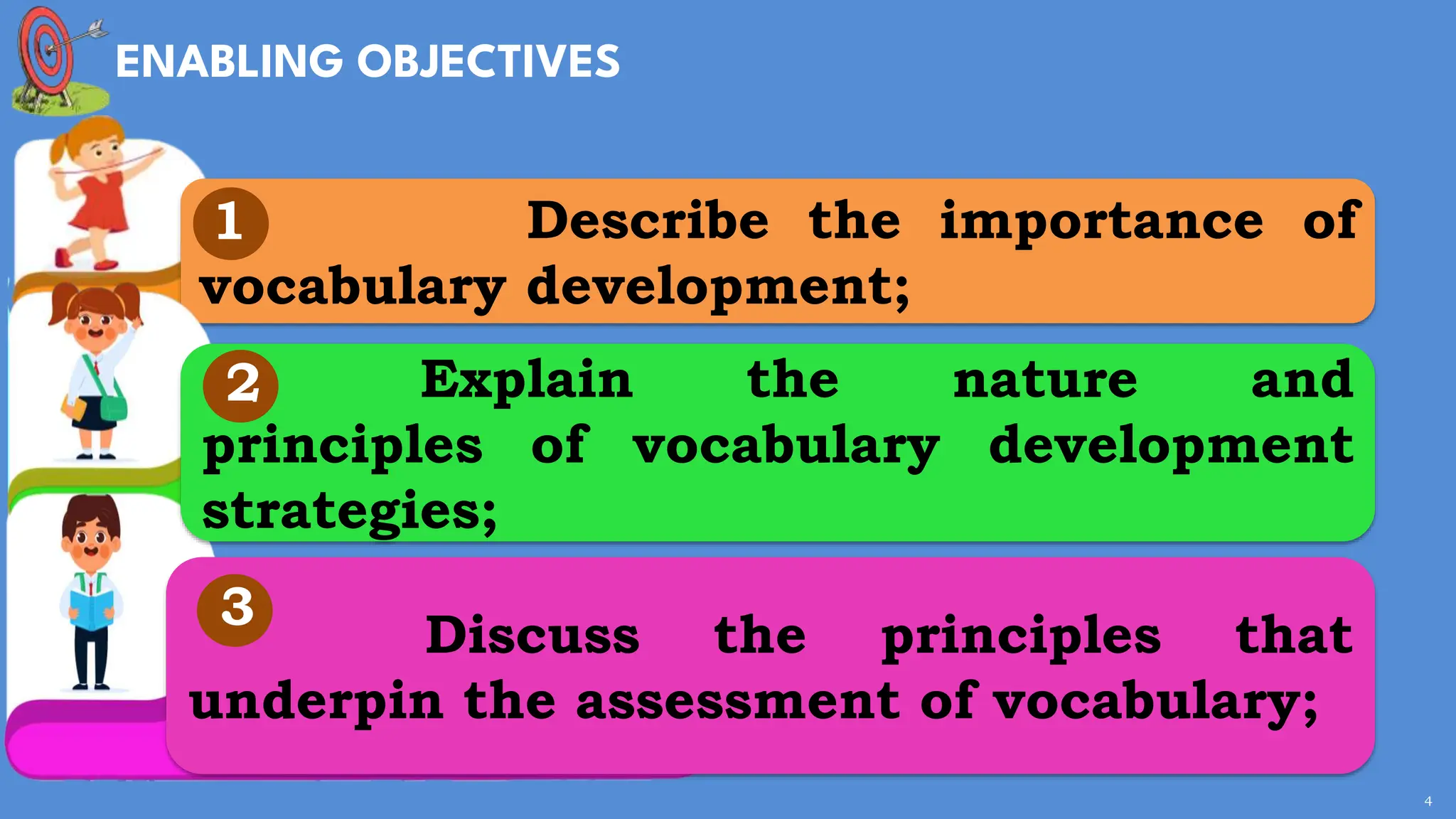 ENABLING OBJECTIVES

1 Describe the importance of vocabulary development;

2 Explain the nature and principles of vocabulary development strategies;

3 Discuss the principles that underpin the assessment of vocabulary;

4